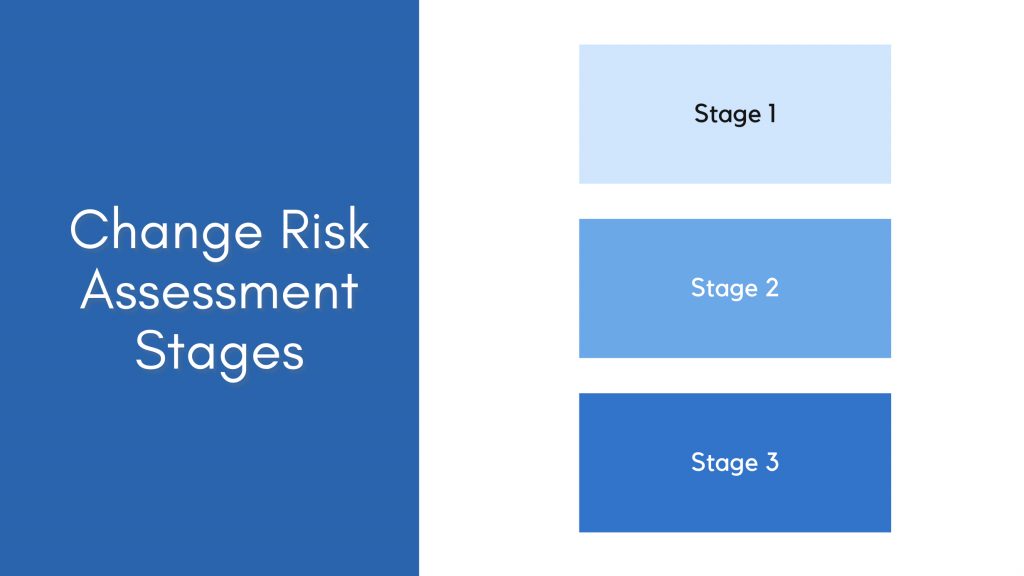 Change Risk Assessment Stages

Stage 1

Stage 2

Stage 3